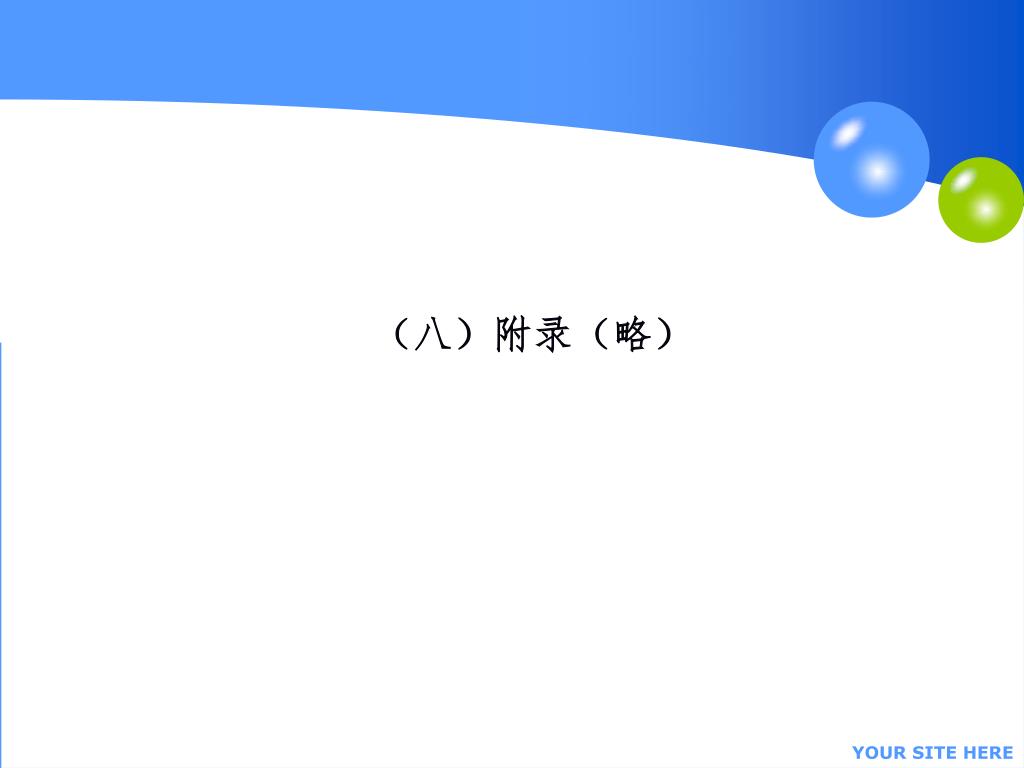 （八）附录（略）

YOUR SITE HERE